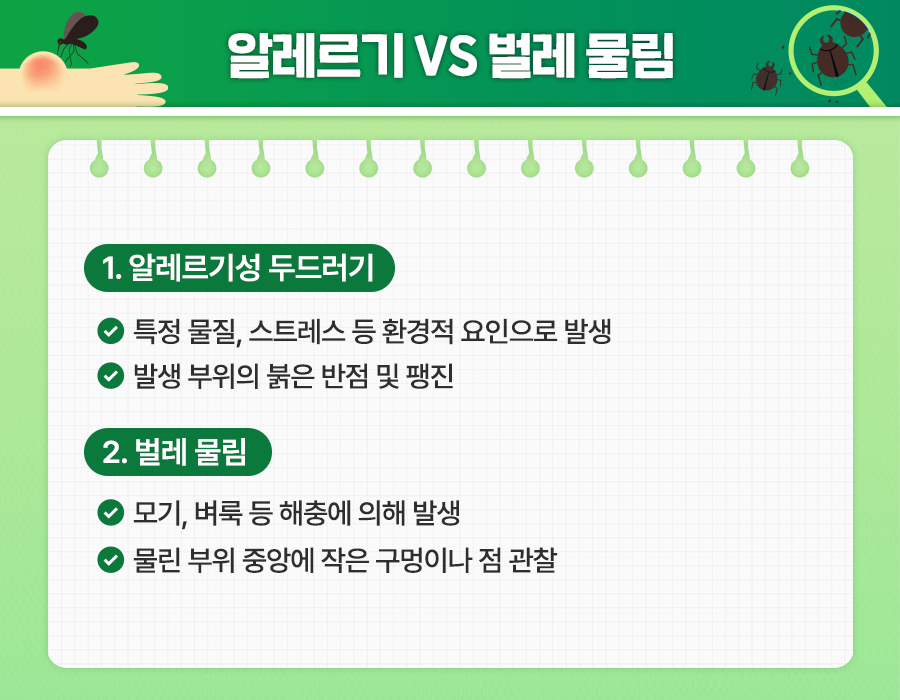 알레르기 VS 벌레 물림

1. 알레르기성 두드러기

특정 물질, 스트레스 등 환경적 요인으로 발생

발생 부위의 붉은 반점 및 팽진

2. 벌레 물림

모기, 벼룩 등 해충에 의해 발생

물린 부위 중앙에 작은 구멍이나 점 관찰